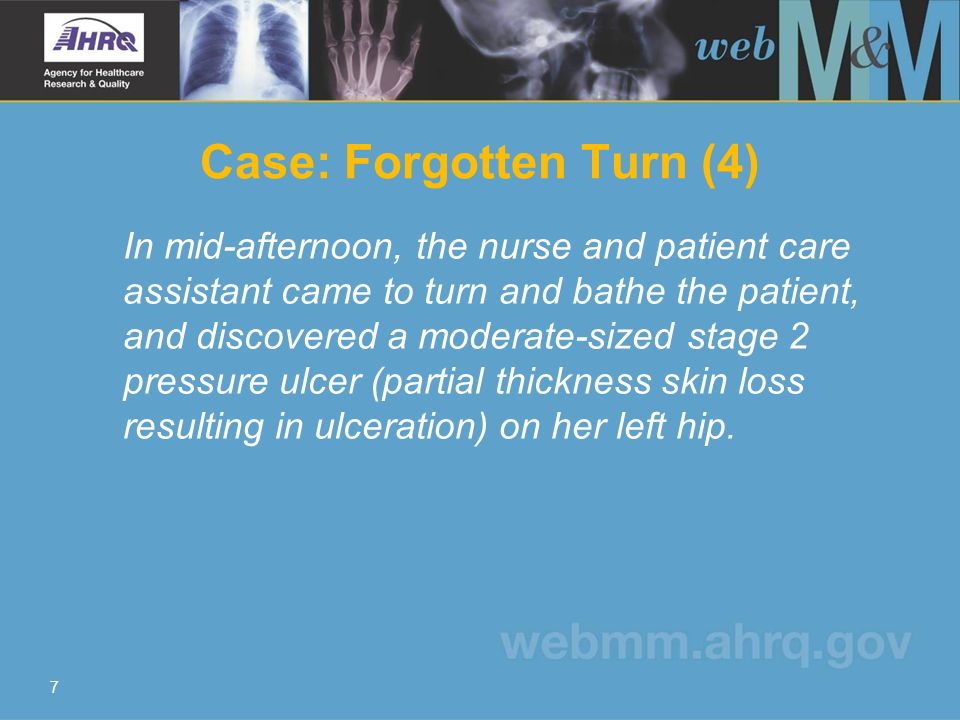 AHRQ
Agency for Healthcare Research & Quality

web M&M

Case: Forgotten Turn (4)

In mid-afternoon, the nurse and patient care assistant came to turn and bathe the patient, and discovered a moderate-sized stage 2 pressure ulcer (partial thickness skin loss resulting in ulceration) on her left hip.

webmm.ahrq.gov

7